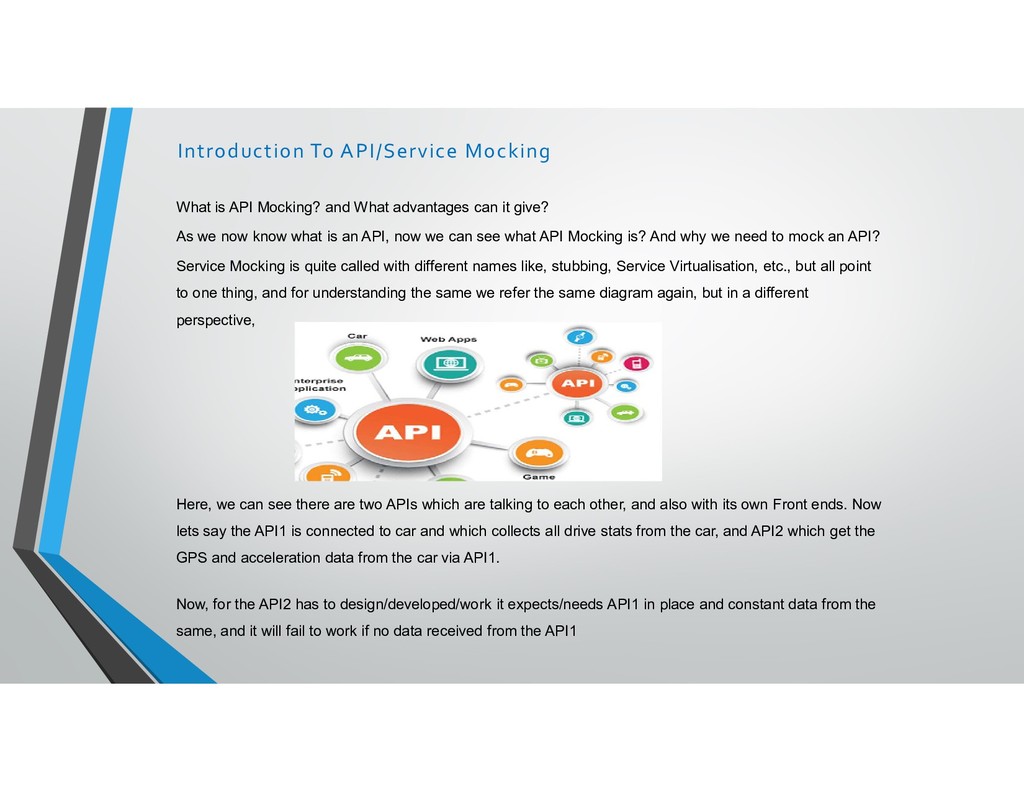 Introduction To API/Service Mocking

What is API Mocking? and What advantages can it give?

As we now know what is an API, now we can see what API Mocking is? And why we need to mock an API?

Service Mocking is quite called with different names like, stubbing, Service Virtualisation, etc., but all point to one thing, and for understanding the same we refer the same diagram again, but in a different perspective,

Car

Web Apps

nterprise
pplication

API

API

Game

Here, we can see there are two APIs which are talking to each other, and also with its own Front ends. Now lets say the API1 is connected to car and which collects all drive stats from the car, and API2 which get the GPS and acceleration data from the car via API1.

Now, for the API2 has to design/developed/work it expects/needs API1 in place and constant data from the same, and it will fail to work if no data received from the API1